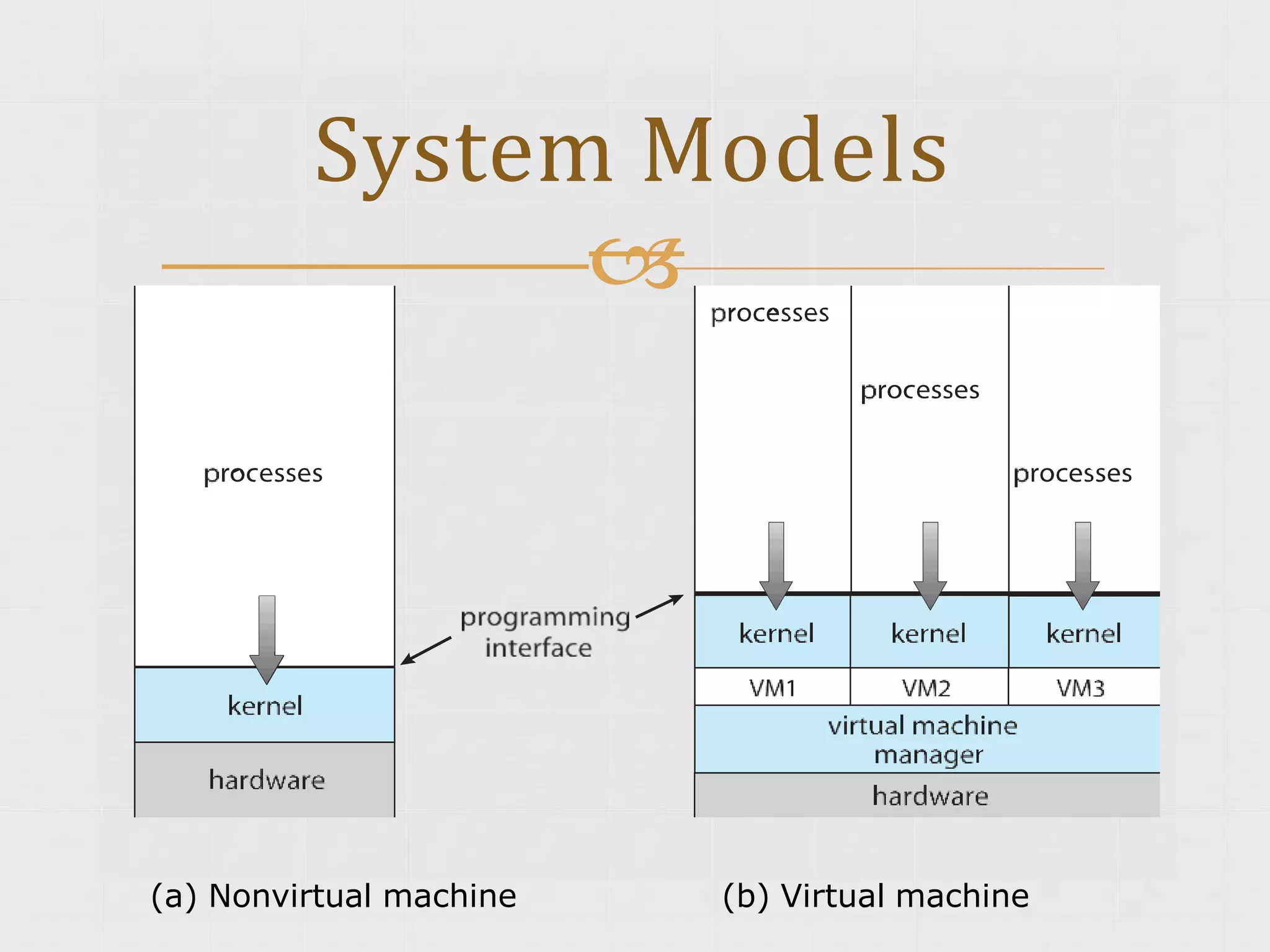 System Models

processes

kernel

hardware

programming interface

processes

processes

processes

kernel

kernel

kernel

VM1

VM2

VM3

virtual machine manager

hardware

(a) Nonvirtual machine

(b) Virtual machine